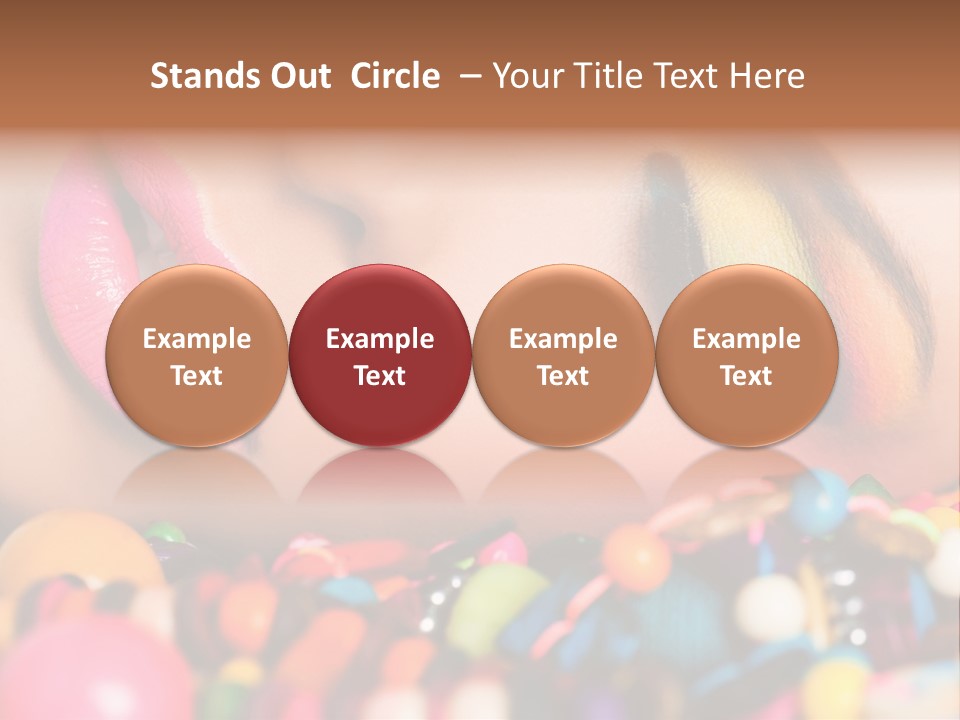 Stands Out Circle – Your Title Text Here

Example Text

Example Text

Example Text

Example Text